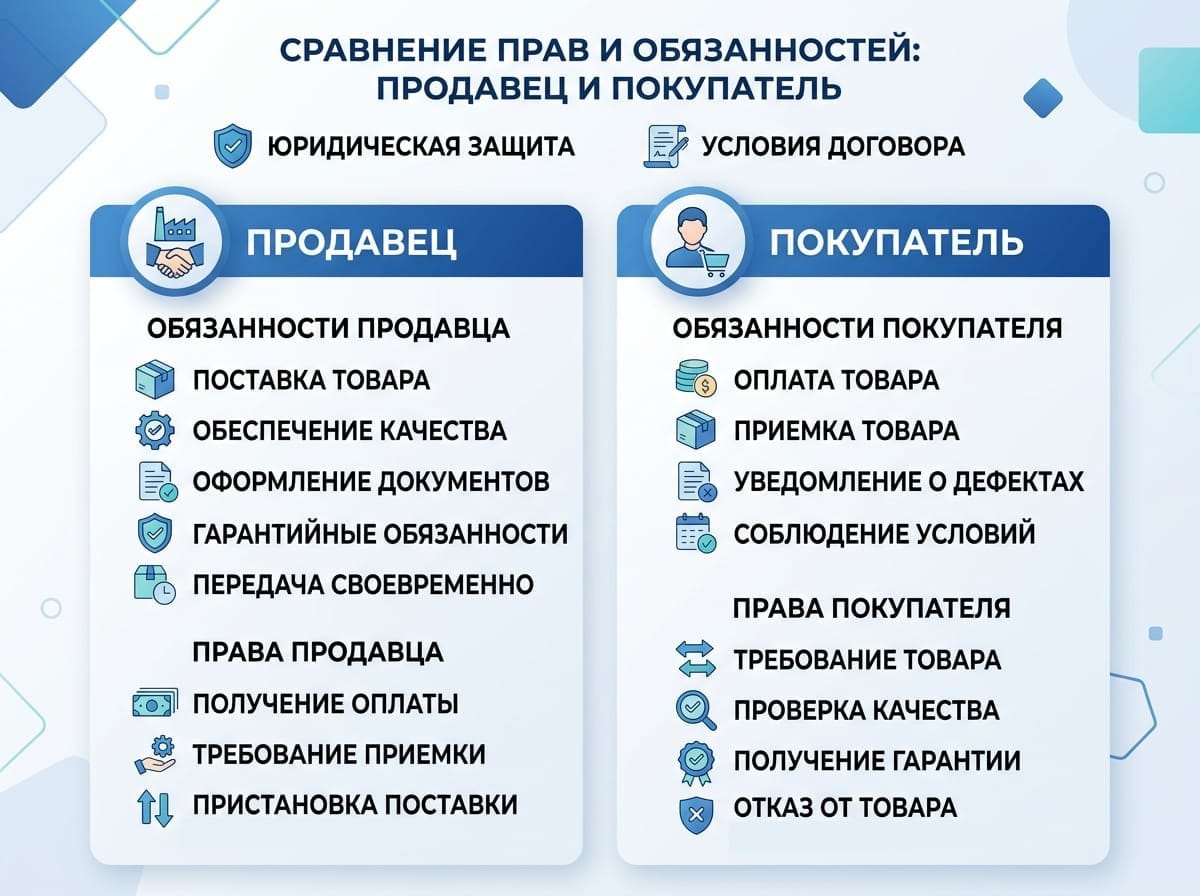 СРАВНЕНИЕ ПРАВ И ОБЯЗАННОСТЕЙ: ПРОДАВЕЦ И ПОКУПАТЕЛЬ

ЮРИДИЧЕСКАЯ ЗАЩИТА

УСЛОВИЯ ДОГОВОРА

ПРОДАВЕЦ

ОБЯЗАННОСТИ ПРОДАВЦА

ПОСТАВКА ТОВАРА

ОБЕСПЕЧЕНИЕ КАЧЕСТВА

ОФОРМЛЕНИЕ ДОКУМЕНТОВ

ГАРАНТИЙНЫЕ ОБЯЗАННОСТИ

ПЕРЕДАЧА СВОЕВРЕМЕННО

ПРАВА ПРОДАВЦА

ПОЛУЧЕНИЕ ОПЛАТЫ

ТРЕБОВАНИЕ ПРИЕМКИ

ПРИСТАНОВКА ПОСТАВКИ

ПОКУПАТЕЛЬ

ОБЯЗАННОСТИ ПОКУПАТЕЛЯ

ОПЛАТА ТОВАРА

ПРИЕМКА ТОВАРА

УВЕДОМЛЕНИЕ О ДЕФЕКТАХ

СОБЛЮДЕНИЕ УСЛОВИЙ

ПРАВА ПОКУПАТЕЛЯ

ТРЕБОВАНИЕ ТОВАРА

ПРОВЕРКА КАЧЕСТВА

ПОЛУЧЕНИЕ ГАРАНТИИ

ОТКАЗ ОТ ТОВАРА